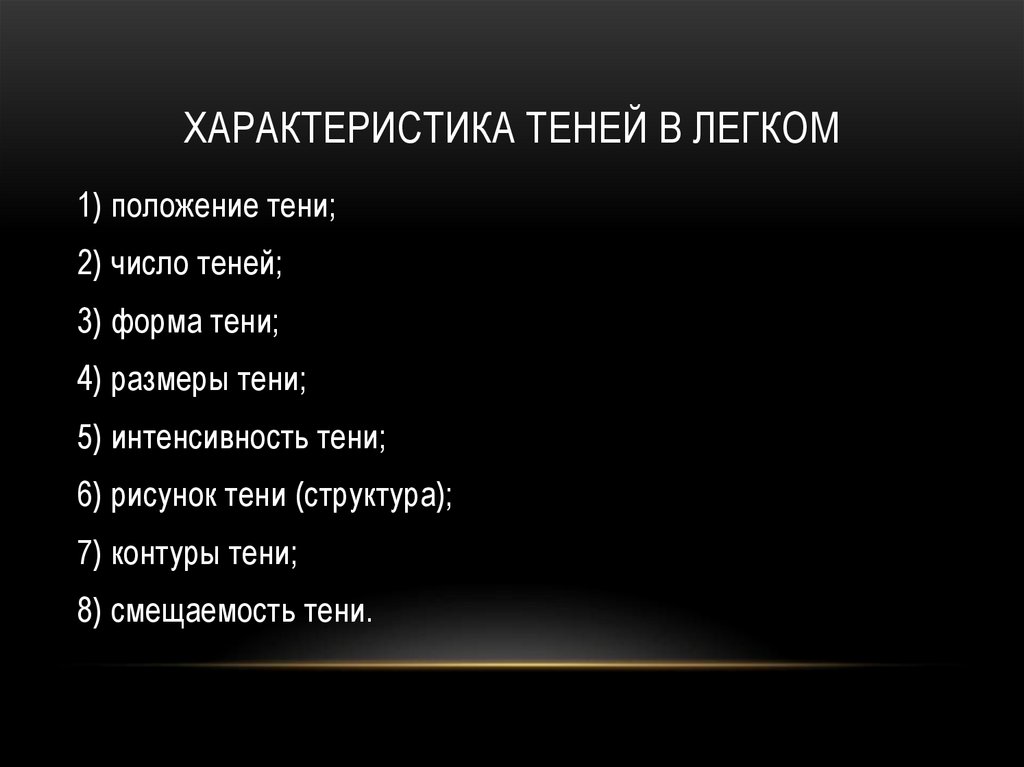 ХАРАКТЕРИСТИКА ТЕНЕЙ В ЛЕГКОМ

1) положение тени;

2) число теней;

3) форма тени;

4) размеры тени;

5) интенсивность тени;

6) рисунок тени (структура);

7) контуры тени;

8) смещаемость тени.